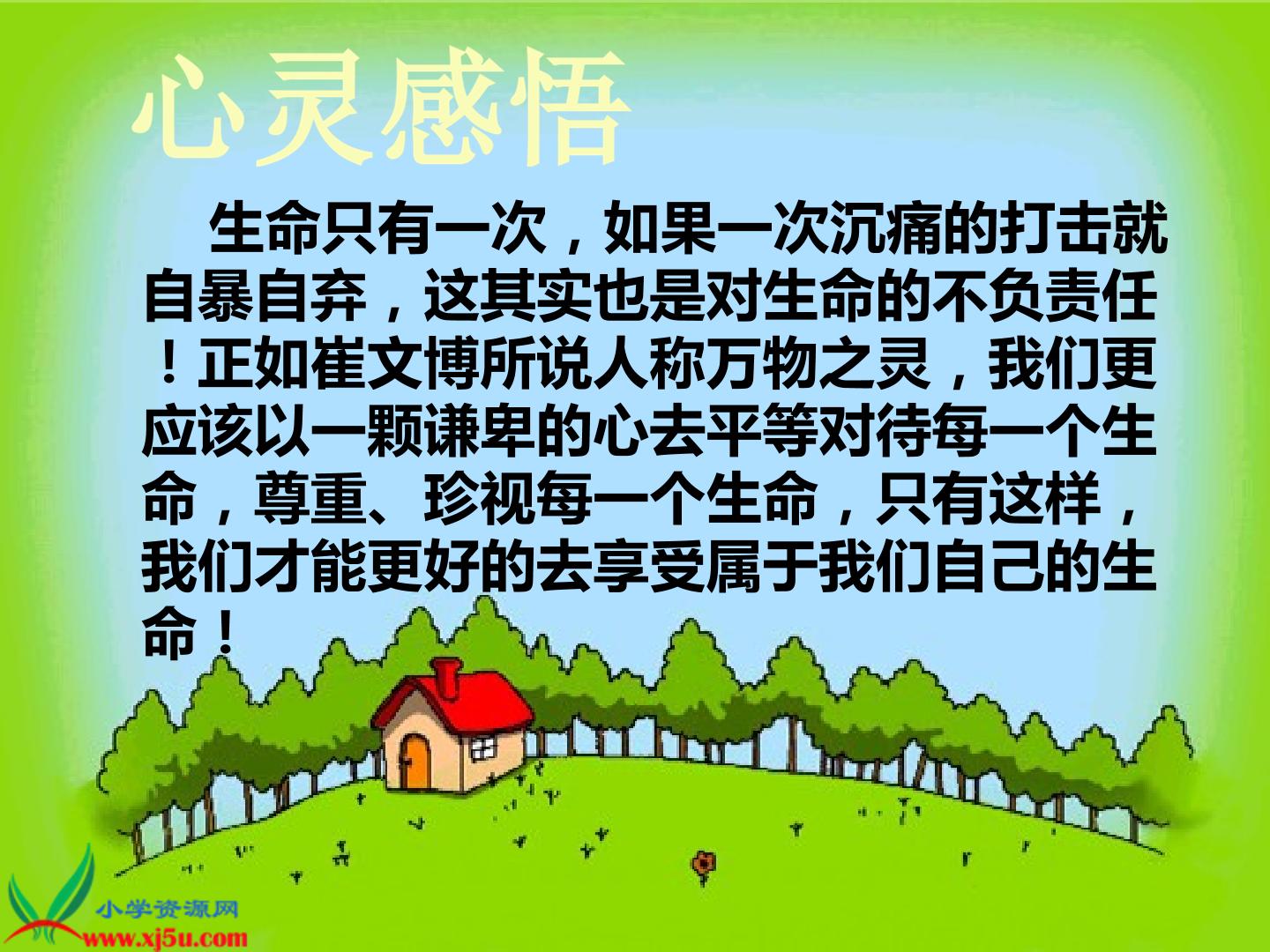 心灵感悟

生命只有一次，如果一次沉痛的打击就自暴自弃，这其实也是对生命的不负责任！正如崔文博所说人称万物之灵，我们更应该以一颗谦卑的心去平等对待每一个生命，尊重、珍视每一个生命，只有这样，我们才能更好的去享受属于我们自己的生命！

小学资源网
www.xj5u.com